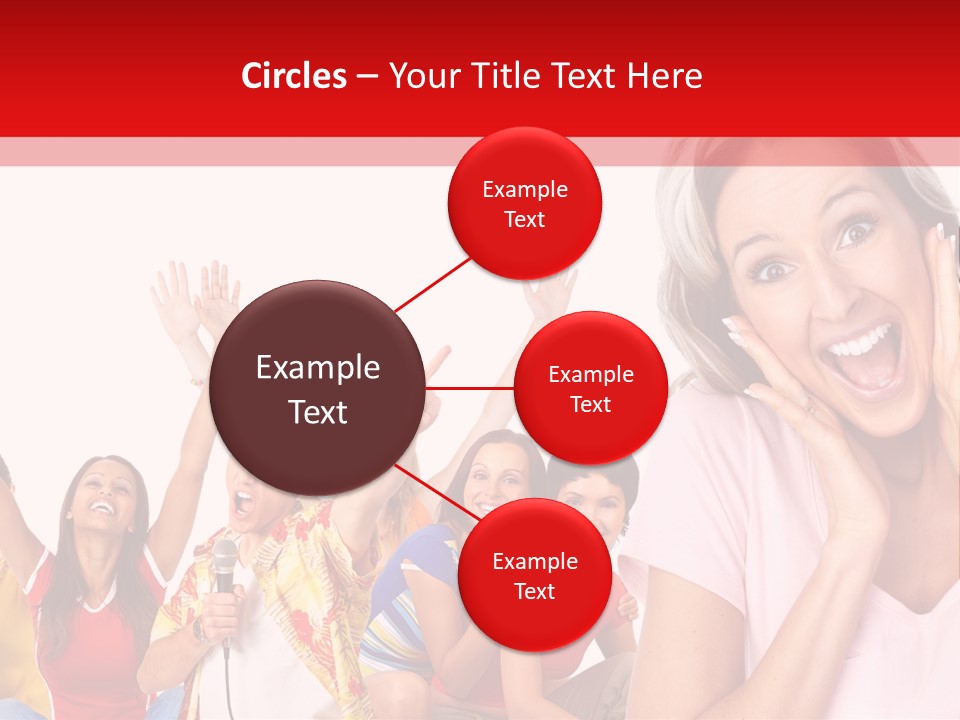 Circles – Your Title Text Here

Example Text

Example Text

Example Text

Example Text